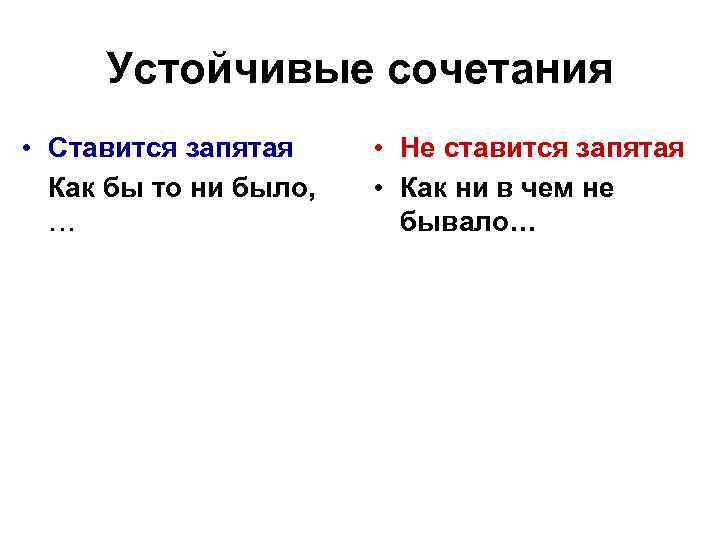 Устойчивые сочетания

• Ставится запятая

Как бы то ни было, …

• Не ставится запятая

• Как ни в чем не бывало…